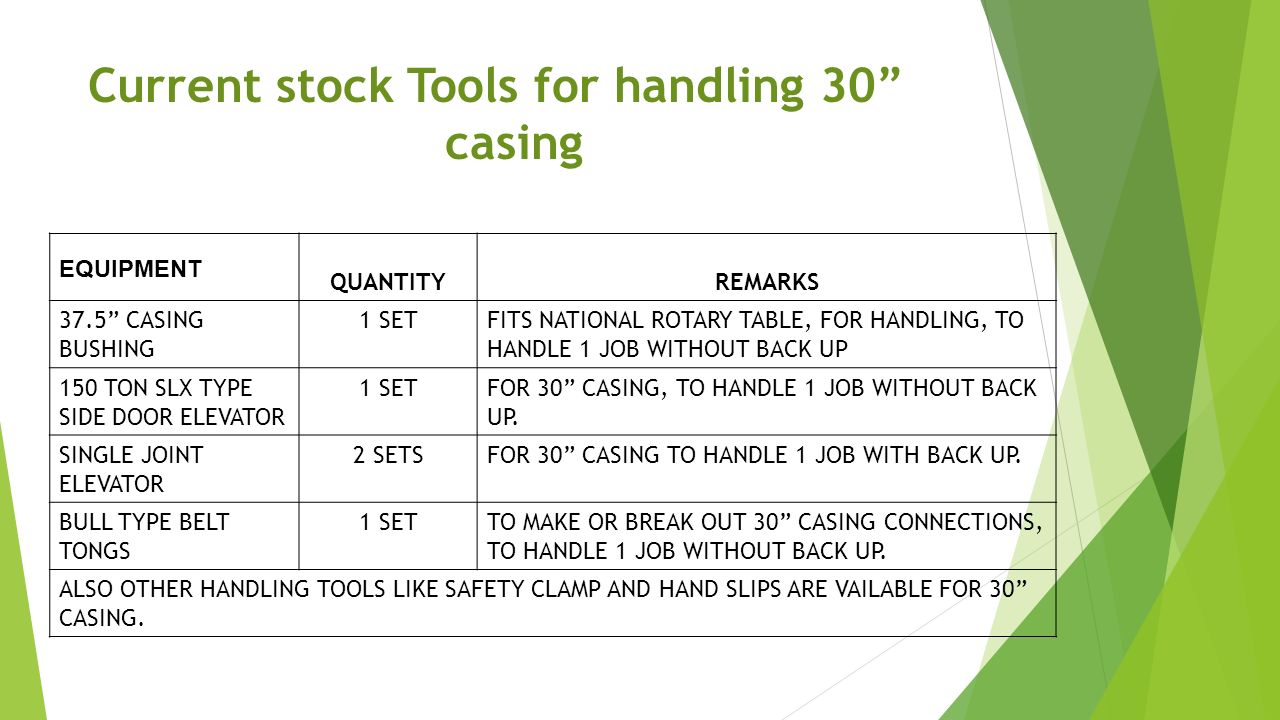 Current stock Tools for handling 30” casing

| EQUIPMENT | QUANTITY | REMARKS |
|---|---|---|
| 37.5” CASING BUSHING | 1 SET | FITS NATIONAL ROTARY TABLE, FOR HANDLING, TO HANDLE 1 JOB WITHOUT BACK UP |
| 150 TON SLX TYPE SIDE DOOR ELEVATOR | 1 SET | FOR 30” CASING, TO HANDLE 1 JOB WITHOUT BACK UP. |
| SINGLE JOINT ELEVATOR | 2 SETS | FOR 30” CASING TO HANDLE 1 JOB WITH BACK UP. |
| BULL TYPE BELT TONGS | 1 SET | TO MAKE OR BREAK OUT 30” CASING CONNECTIONS, TO HANDLE 1 JOB WITHOUT BACK UP. |
| ALSO OTHER HANDLING TOOLS LIKE SAFETY CLAMP AND HAND SLIPS ARE VAILABLE FOR 30” CASING. | | |